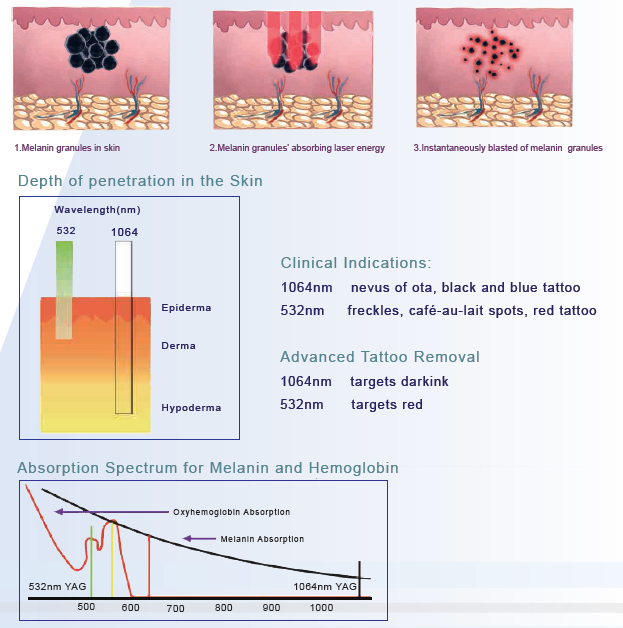 1.Melanin granules in skin

2.Melanin granules' absorbing laser energy

3.Instantaneously blasted of melanin granules

Depth of penetration in the Skin

Wavelength(nm)

532

1064

Epiderma

Derma

Hypoderma

Clinical Indications:

1064nm nevus of ota, black and blue tattoo

532nm freckles, café-au-lait spots, red tattoo

Advanced Tattoo Removal

1064nm targets darkink

532nm targets red

Absorption Spectrum for Melanin and Hemoglobin

Oxyhemoglobin Absorption

Melanin Absorption

532nm YAG

1064nm YAG

500 600 700 800 900 1000